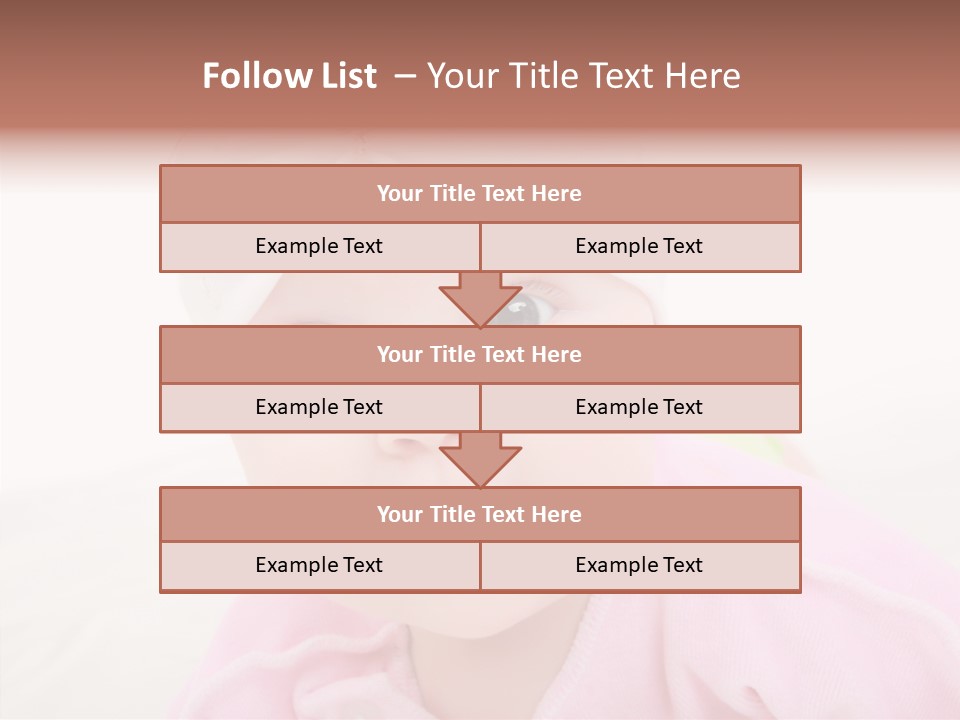 Follow List – Your Title Text Here

Your Title Text Here

Example Text

Example Text

Your Title Text Here

Example Text

Example Text

Your Title Text Here

Example Text

Example Text